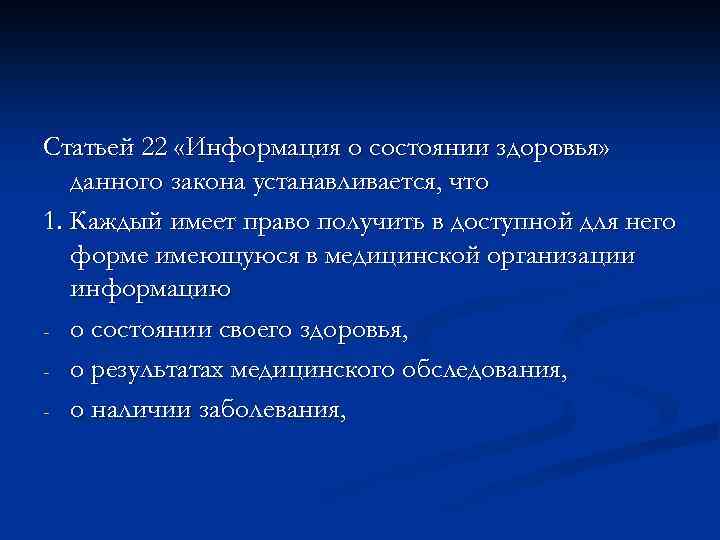 Статьей 22 «Информация о состоянии здоровья» данного закона устанавливается, что

1. Каждый имеет право получить в доступной для него форме имеющуюся в медицинской организации информацию

- о состоянии своего здоровья,
- о результатах медицинского обследования,
- о наличии заболевания,